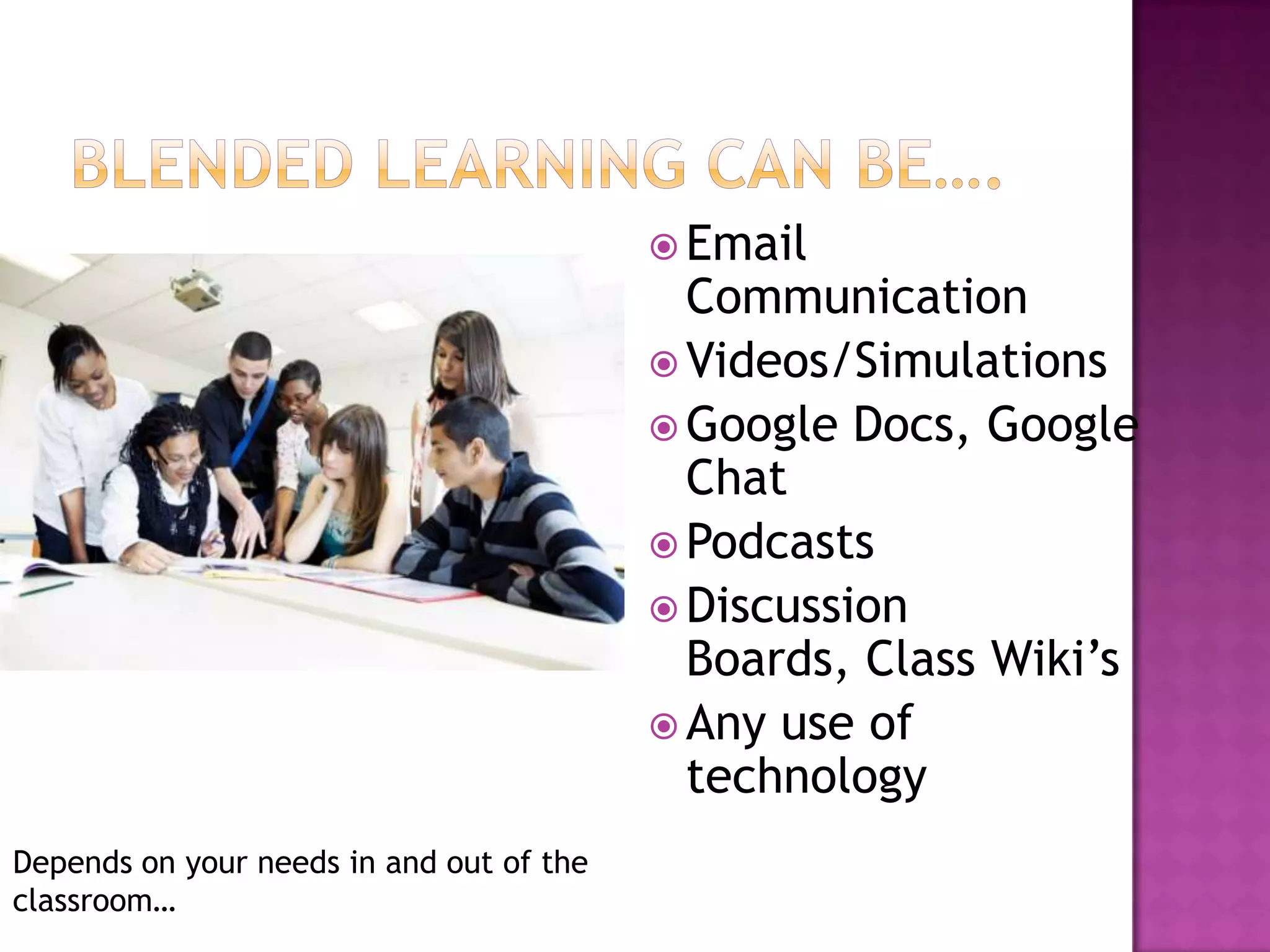 BLENDED LEARNING CAN BE….

Email Communication
Videos/Simulations
Google Docs, Google Chat
Podcasts
Discussion Boards, Class Wiki's
Any use of technology

Depends on your needs in and out of the classroom…